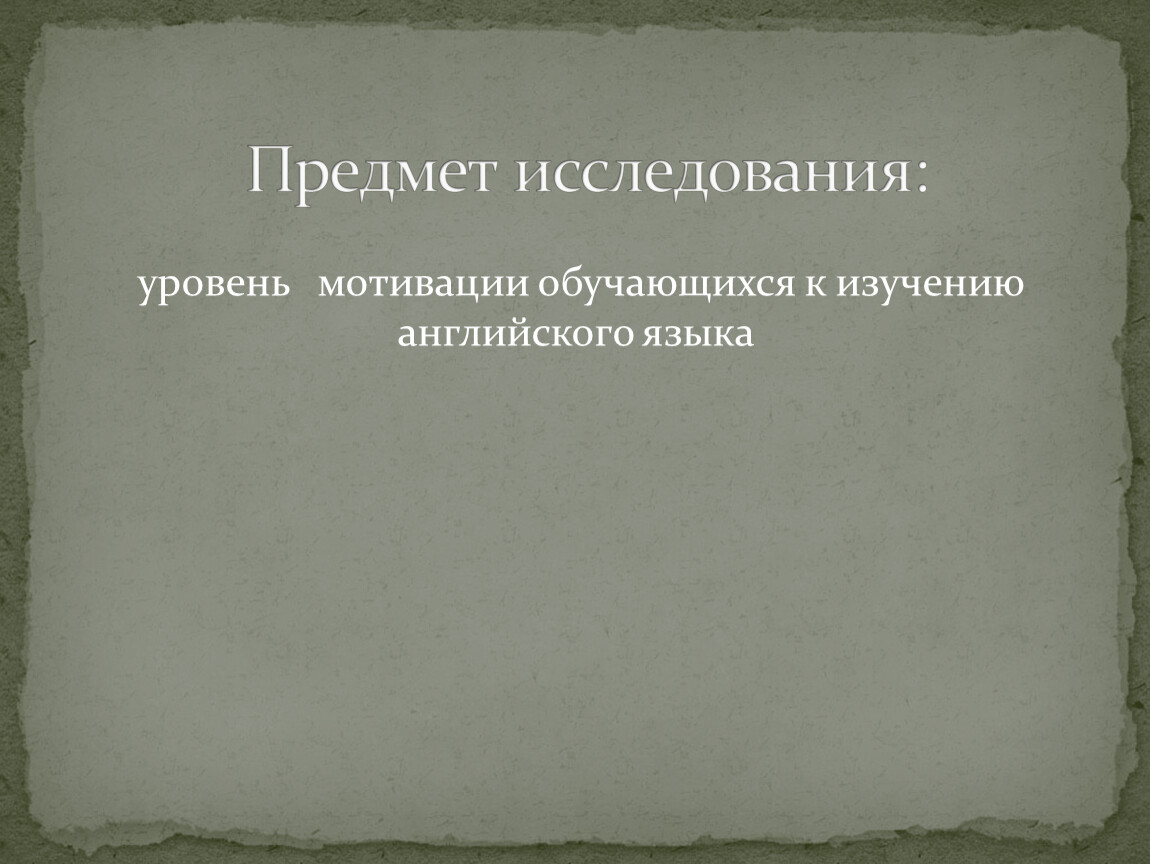 Предмет исследования:

уровень мотивации обучающихся к изучению английского языка